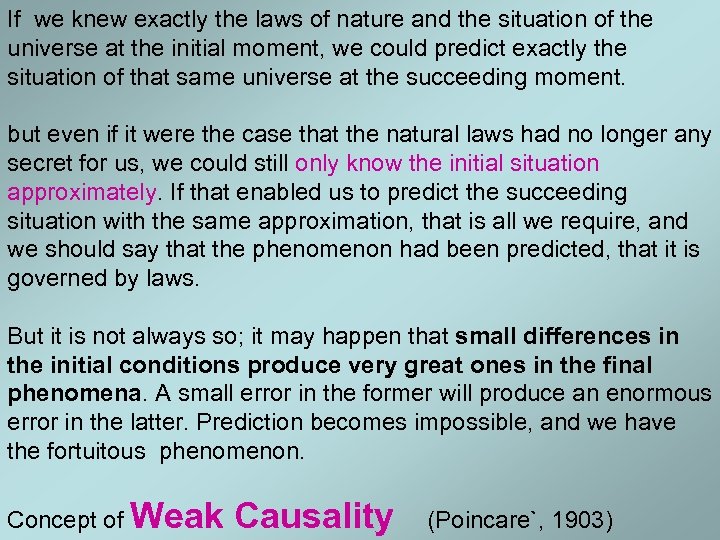 If we knew exactly the laws of nature and the situation of the universe at the initial moment, we could predict exactly the situation of that same universe at the succeeding moment.

but even if it were the case that the natural laws had no longer any secret for us, we could still only know the initial situation approximately. If that enabled us to predict the succeeding situation with the same approximation, that is all we require, and we should say that the phenomenon had been predicted, that it is governed by laws.

But it is not always so; it may happen that small differences in the initial conditions produce very great ones in the final phenomena. A small error in the former will produce an enormous error in the latter. Prediction becomes impossible, and we have the fortuitous phenomenon.

Concept of Weak Causality (Poincare`, 1903)